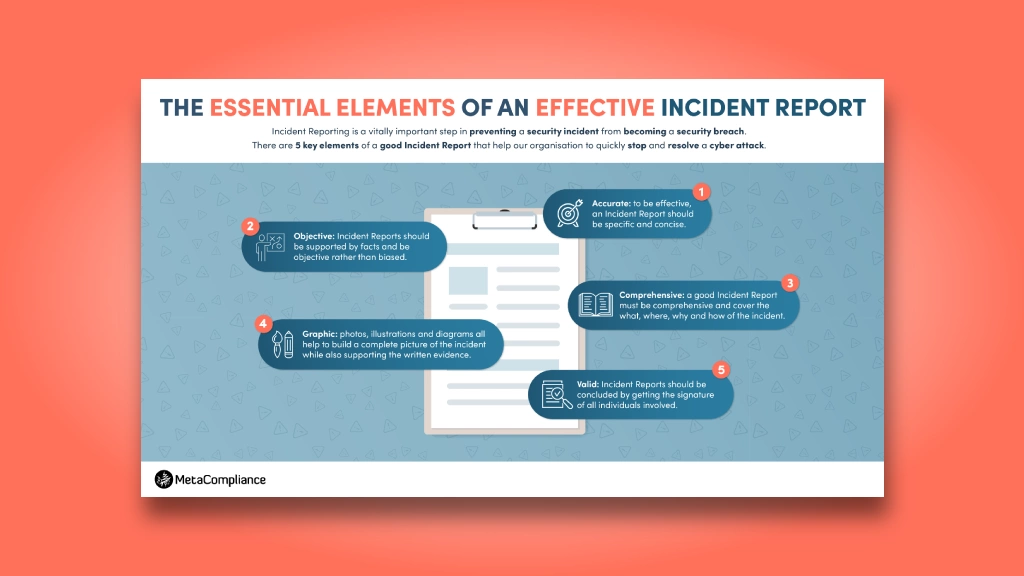 THE ESSENTIAL ELEMENTS OF AN EFFECTIVE INCIDENT REPORT

Incident Reporting is a vitally important step in preventing a security incident from becoming a security breach. There are 5 key elements of a good Incident Report that help our organisation to quickly stop and resolve a cyber attack.

1
Accurate: to be effective, an Incident Report should be specific and concise.

2
Objective: Incident Reports should be supported by facts and be objective rather than biased.

3
Comprehensive: a good Incident Report must be comprehensive and cover the what, where, why and how of the incident.

4
Graphic: photos, illustrations and diagrams all help to build a complete picture of the incident while also supporting the written evidence.

5
Valid: Incident Reports should be concluded by getting the signature of all individuals involved.

MetaCompliance